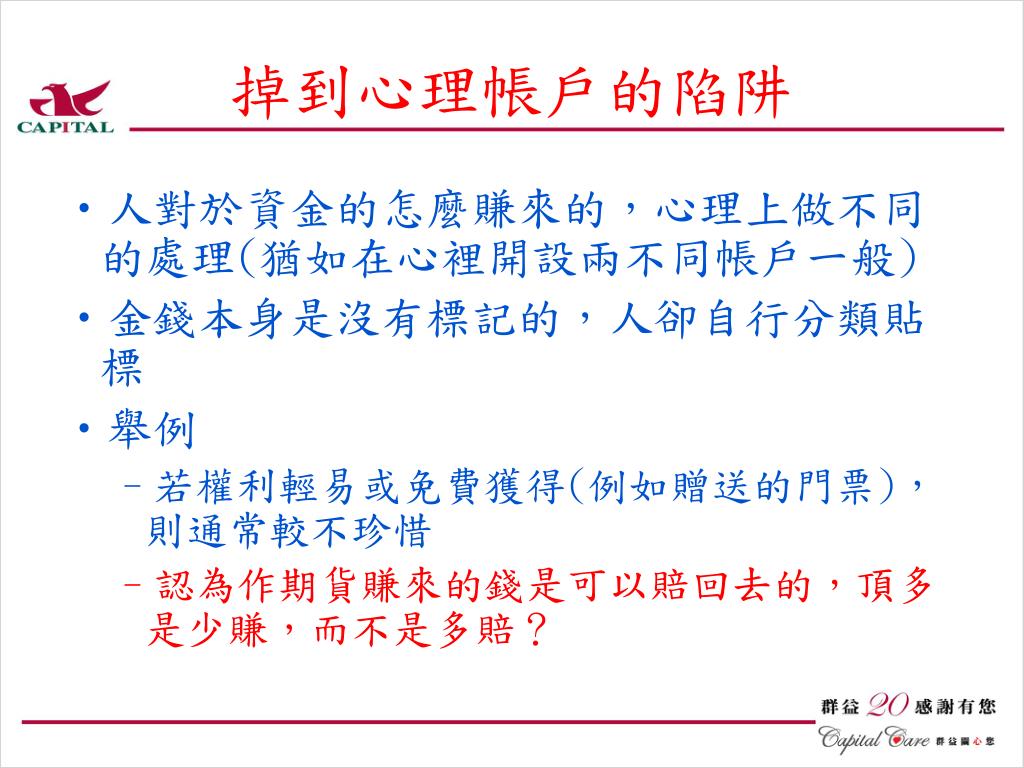 CAPITAL

掉到心理帳戶的陷阱

• 人對於資金的怎麼賺來的，心理上做不同的處理(猶如在心裡開設兩不同帳戶一般)

• 金錢本身是沒有標記的，人卻自行分類貼標

• 舉例

– 若權利輕易或免費獲得(例如贈送的門票)，則通常較不珍惜

– 認為作期貨賺來的錢是可以賠回去的，頂多是少賺，而不是多賠？

群益 20 感謝有您

Capital Care 群益關心您